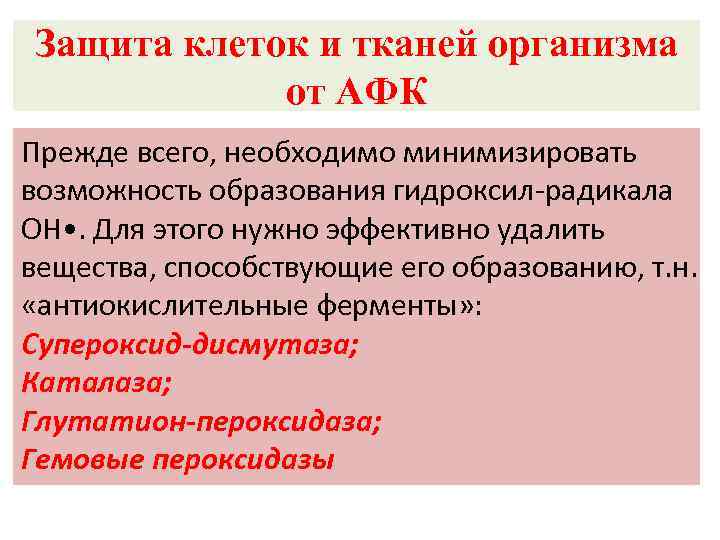 Защита клеток и тканей организма от АФК

Прежде всего, необходимо минимизировать возможность образования гидроксил-радикала ОН•. Для этого нужно эффективно удалить вещества, способствующие его образованию, т.н. «антиокислительные ферменты»:
Супероксид-дисмутаза;
Каталаза;
Глутатион-пероксидаза;
Гемовые пероксидазы